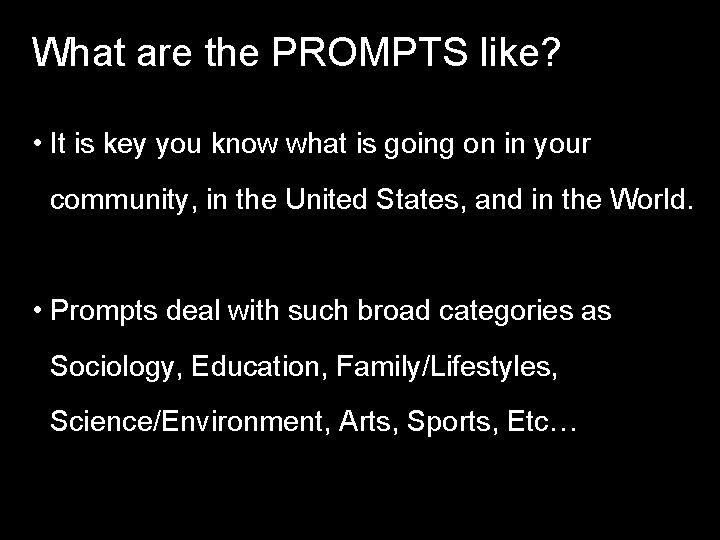 What are the PROMPTS like?

• It is key you know what is going on in your community, in the United States, and in the World.

• Prompts deal with such broad categories as Sociology, Education, Family/Lifestyles, Science/Environment, Arts, Sports, Etc…